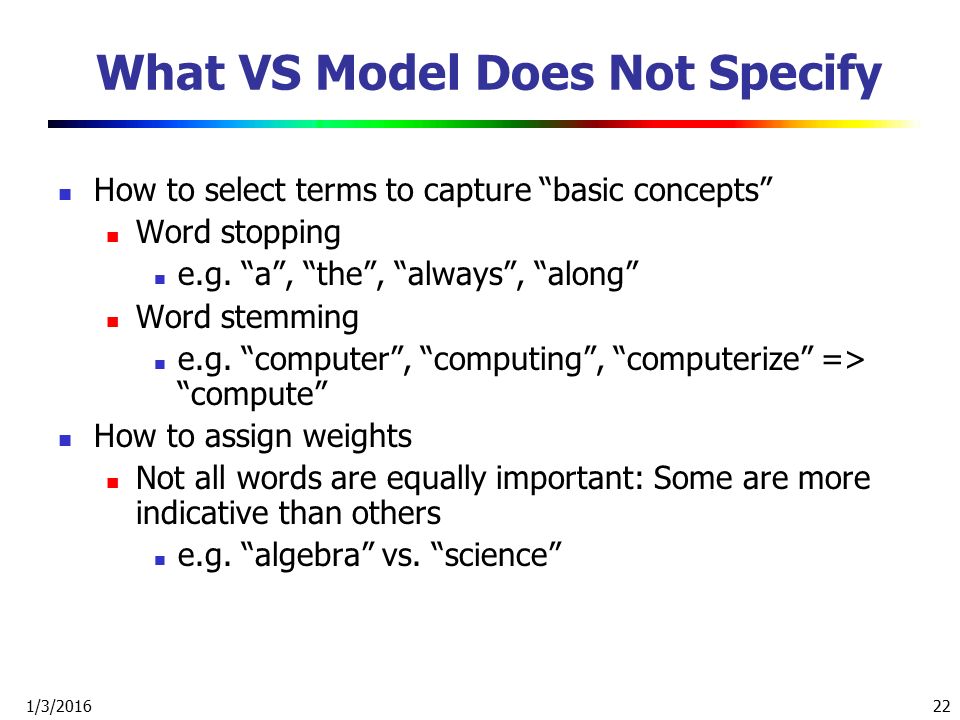 What VS Model Does Not Specify

- How to select terms to capture “basic concepts”
  - Word stopping
    - e.g. “a”, “the”, “always”, “along”
  - Word stemming
    - e.g. “computer”, “computing”, “computerize” => “compute”
- How to assign weights
  - Not all words are equally important: Some are more indicative than others
    - e.g. “algebra” vs. “science”

1/3/2016

22